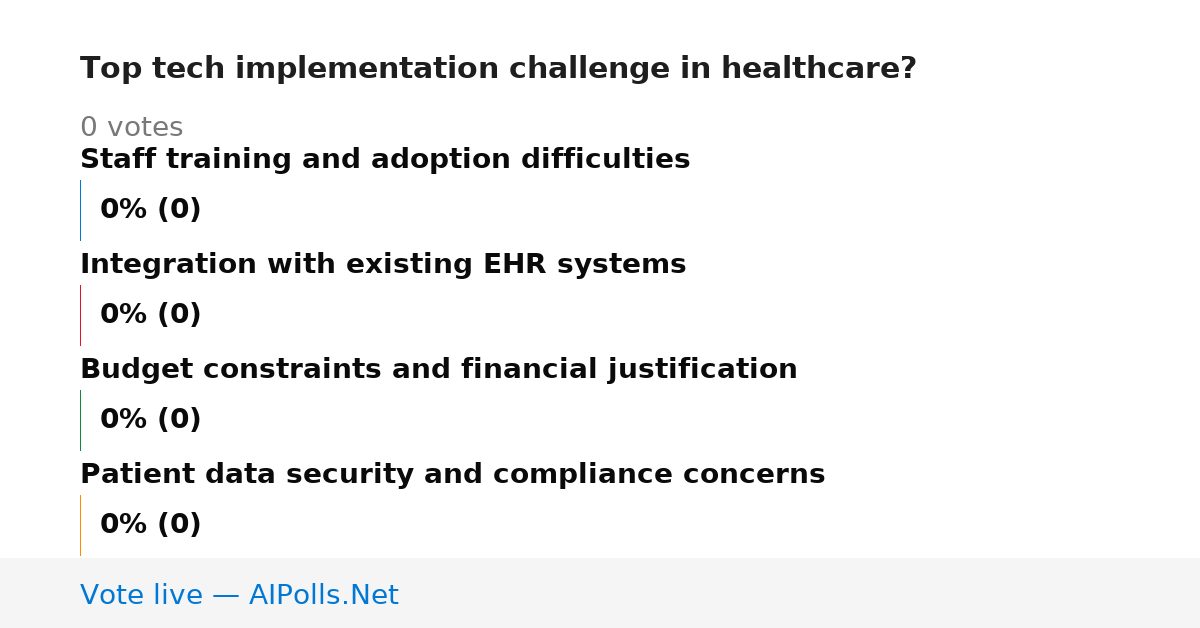 Top tech implementation challenge in healthcare?

0 votes

Staff training and adoption difficulties

0% (0)

Integration with existing EHR systems

0% (0)

Budget constraints and financial justification

0% (0)

Patient data security and compliance concerns

0% (0)

Vote live — AIPolls.Net